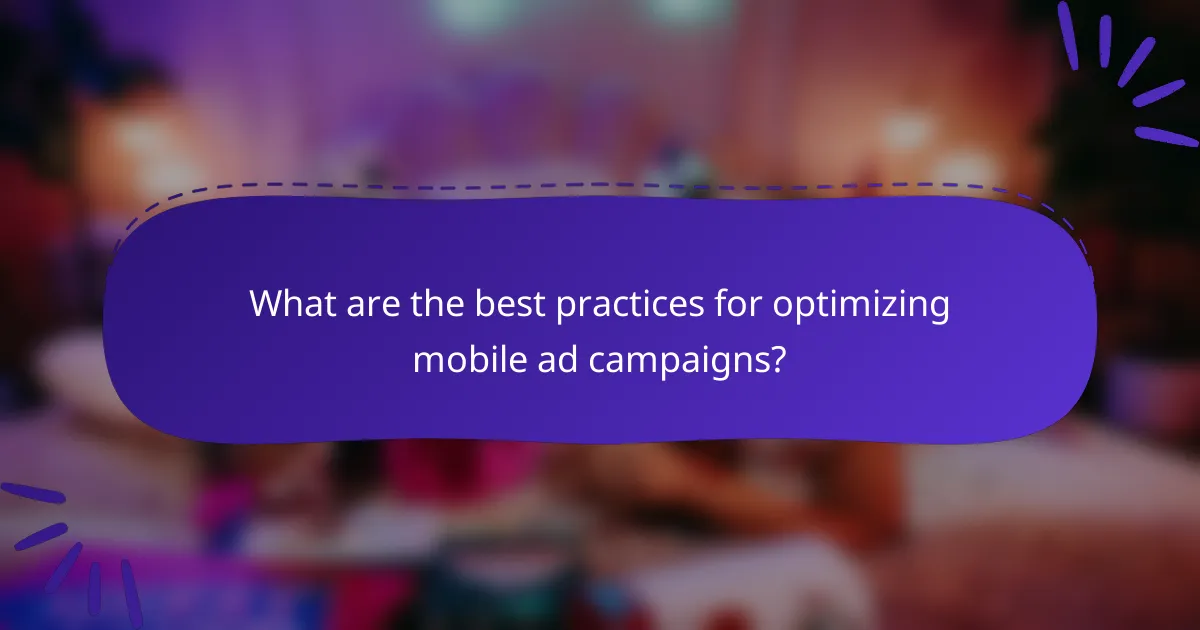 What are the best practices for optimizing mobile ad campaigns?